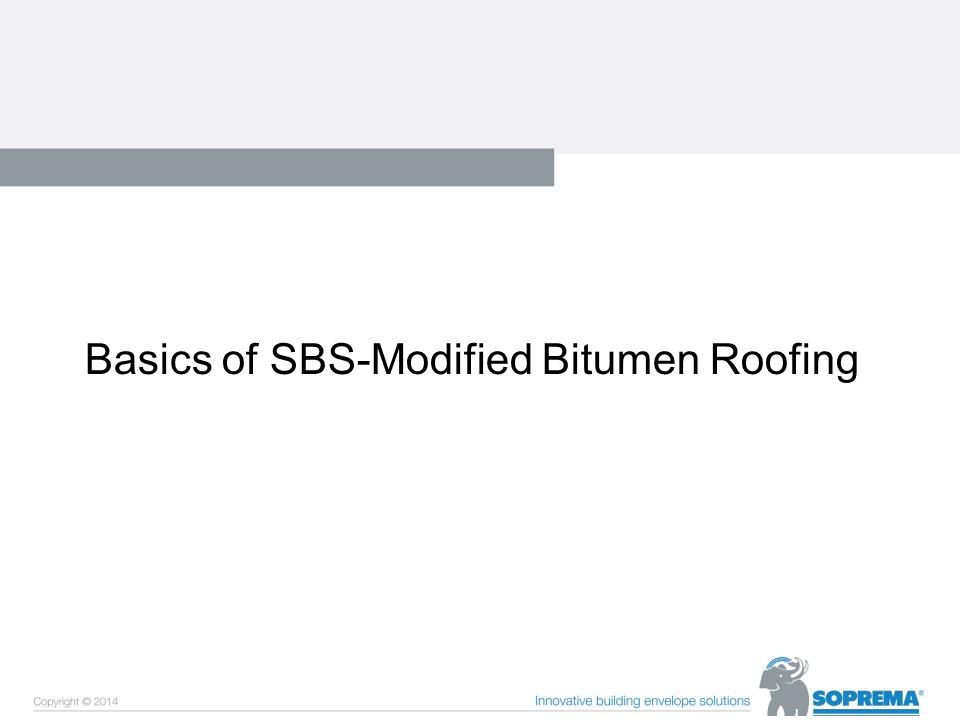 Basics of SBS-Modified Bitumen Roofing

Copyright © 2014

Innovative building envelope solutions

SOPREMA®